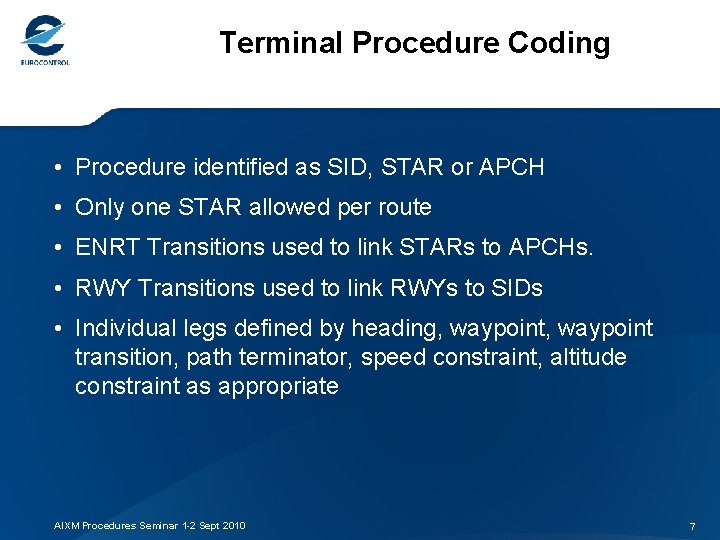 EUROCONTROL

Terminal Procedure Coding

• Procedure identified as SID, STAR or APCH
• Only one STAR allowed per route
• ENRT Transitions used to link STARs to APCHs.
• RWY Transitions used to link RWYs to SIDs
• Individual legs defined by heading, waypoint, waypoint transition, path terminator, speed constraint, altitude constraint as appropriate

AIXM Procedures Seminar 1-2 Sept 2010

7